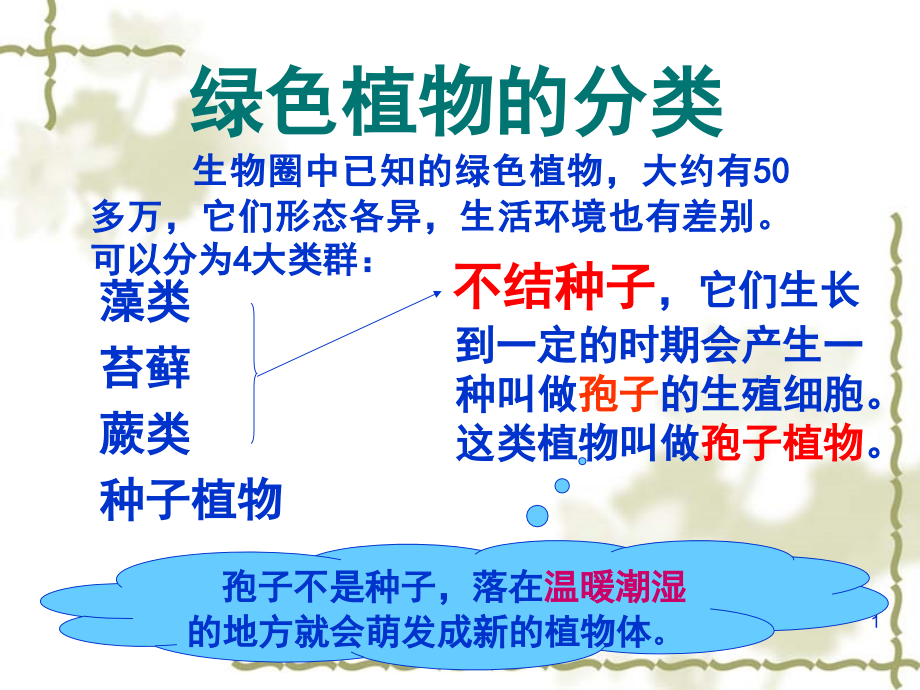 绿色植物的分类

生物圈中已知的绿色植物，大约有50多万，它们形态各异，生活环境也有差别。可以分为4大类群：

藻类

苔藓

蕨类

种子植物

不结种子，它们生长到一定的时期会产生一种叫做孢子的生殖细胞。这类植物叫做孢子植物。

孢子不是种子，落在温暖潮湿的地方就会萌发成新的植物体。

1